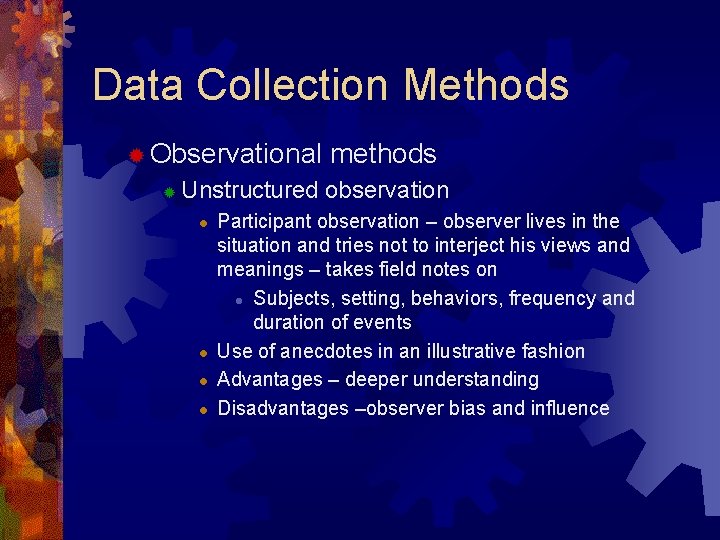 Data Collection Methods

Observational methods

Unstructured observation

Participant observation – observer lives in the situation and tries not to interject his views and meanings – takes field notes on

Subjects, setting, behaviors, frequency and duration of events

Use of anecdotes in an illustrative fashion

Advantages – deeper understanding

Disadvantages –observer bias and influence